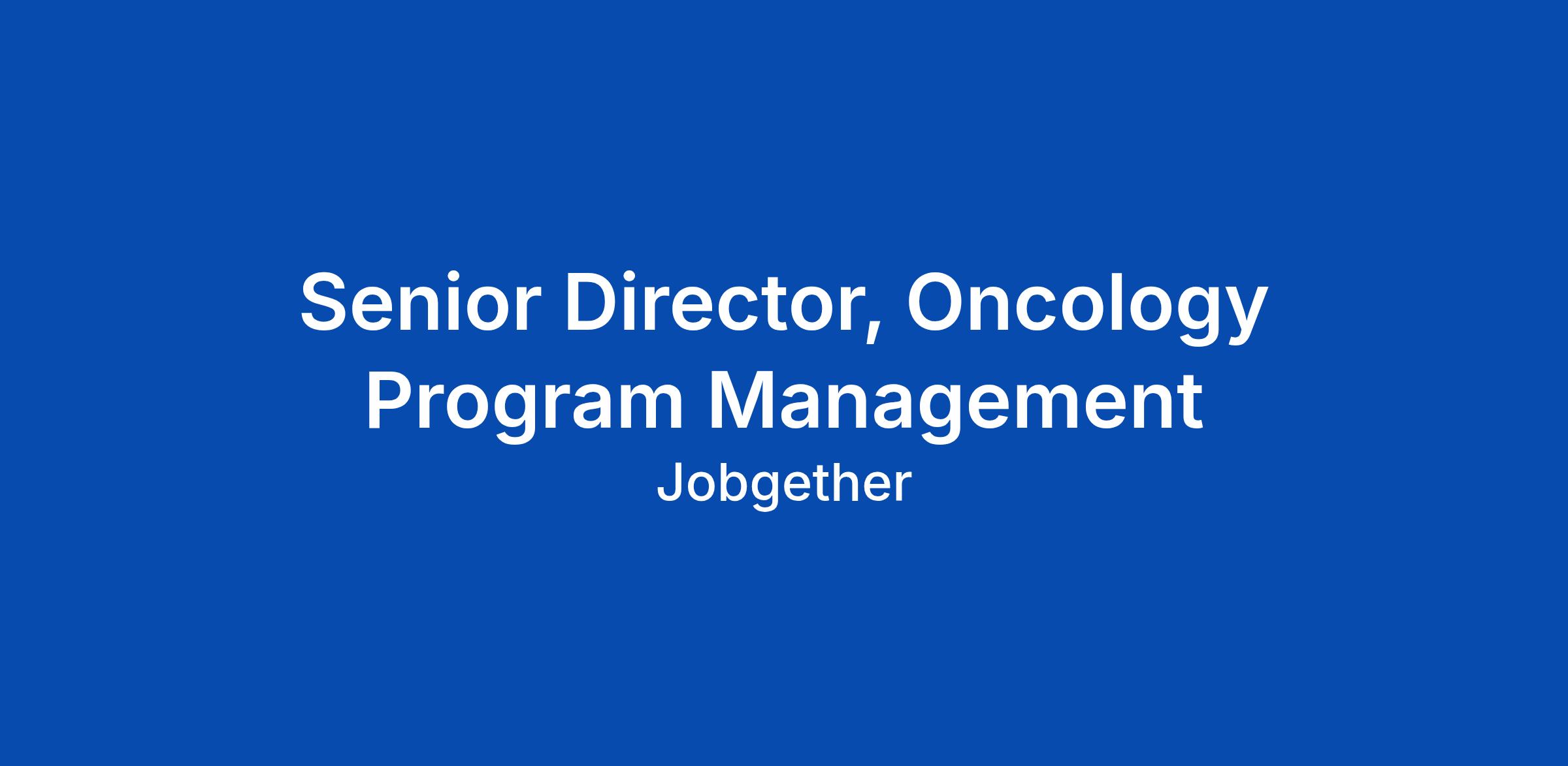 Senior Director, Oncology Program Management

Jobgether